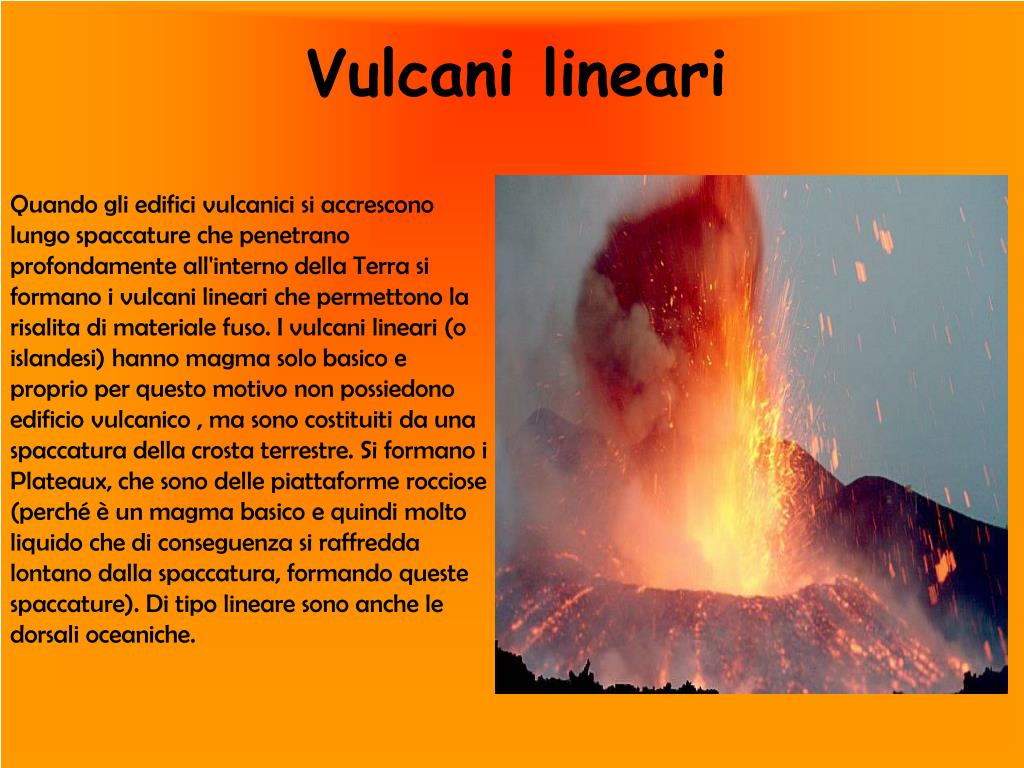 Vulcani lineari

Quando gli edifici vulcanici si accrescono lungo spaccature che penetrano profondamente all'interno della Terra si formano i vulcani lineari che permettono la risalita di materiale fuso. I vulcani lineari (o islandesi) hanno magma solo basico e proprio per questo motivo non possiedono edificio vulcanico , ma sono costituiti da una spaccatura della crosta terrestre. Si formano i Plateaux, che sono delle piattaforme rocciose (perché è un magma basico e quindi molto liquido che di conseguenza si raffredda lontano dalla spaccatura, formando queste spaccature). Di tipo lineare sono anche le dorsali oceaniche.